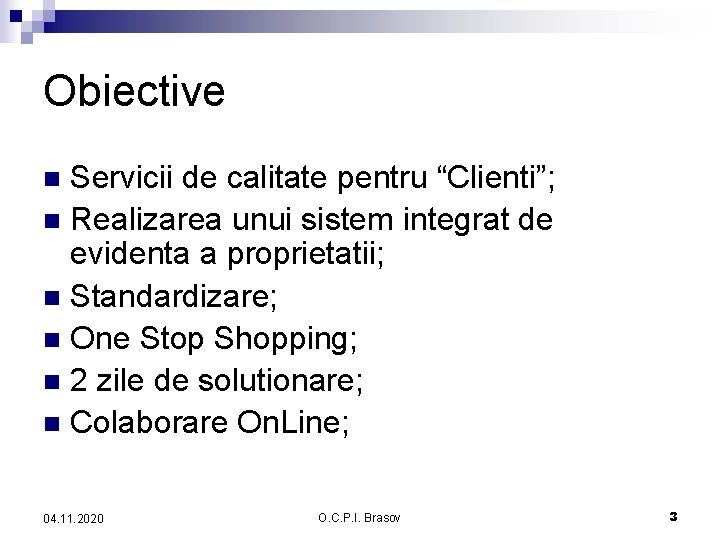 Obiective

- Servicii de calitate pentru “Clienti”;
- Realizarea unui sistem integrat de evidenta a proprietatii;
- Standardizare;
- One Stop Shopping;
- 2 zile de solutionare;
- Colaborare OnLine;

04.11.2020

O.C.P.I. Brasov

3